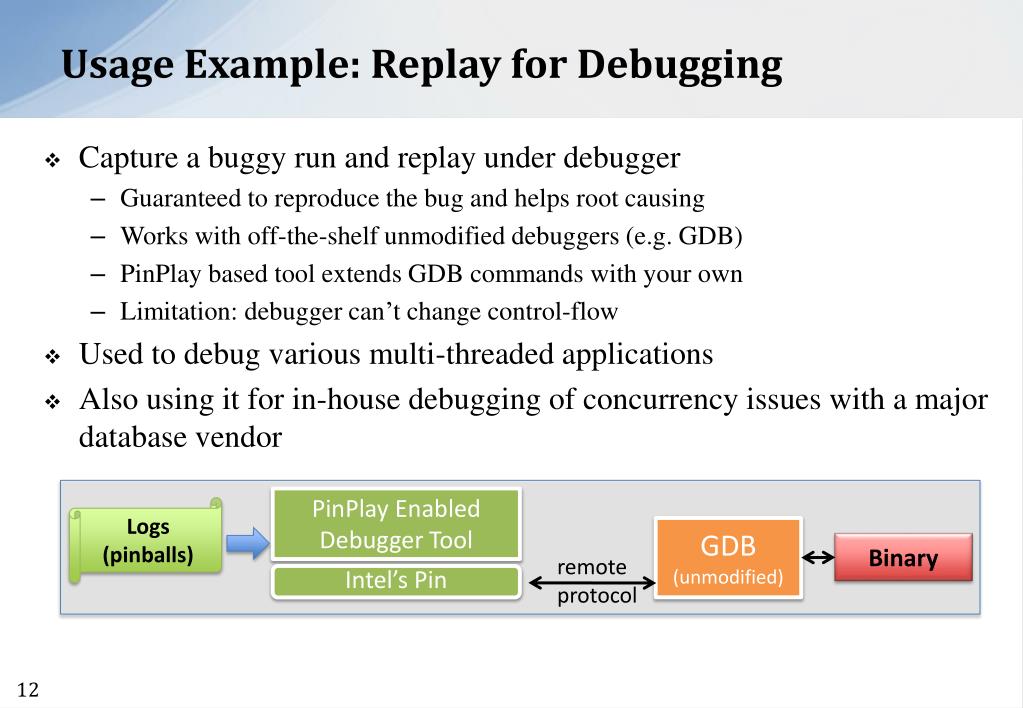 Usage Example: Replay for Debugging

❖ Capture a buggy run and replay under debugger
– Guaranteed to reproduce the bug and helps root causing
– Works with off-the-shelf unmodified debuggers (e.g. GDB)
– PinPlay based tool extends GDB commands with your own
– Limitation: debugger can't change control-flow

❖ Used to debug various multi-threaded applications

❖ Also using it for in-house debugging of concurrency issues with a major database vendor

Logs (pinballs)

PinPlay Enabled Debugger Tool

Intel's Pin

remote protocol

GDB (unmodified)

Binary

12